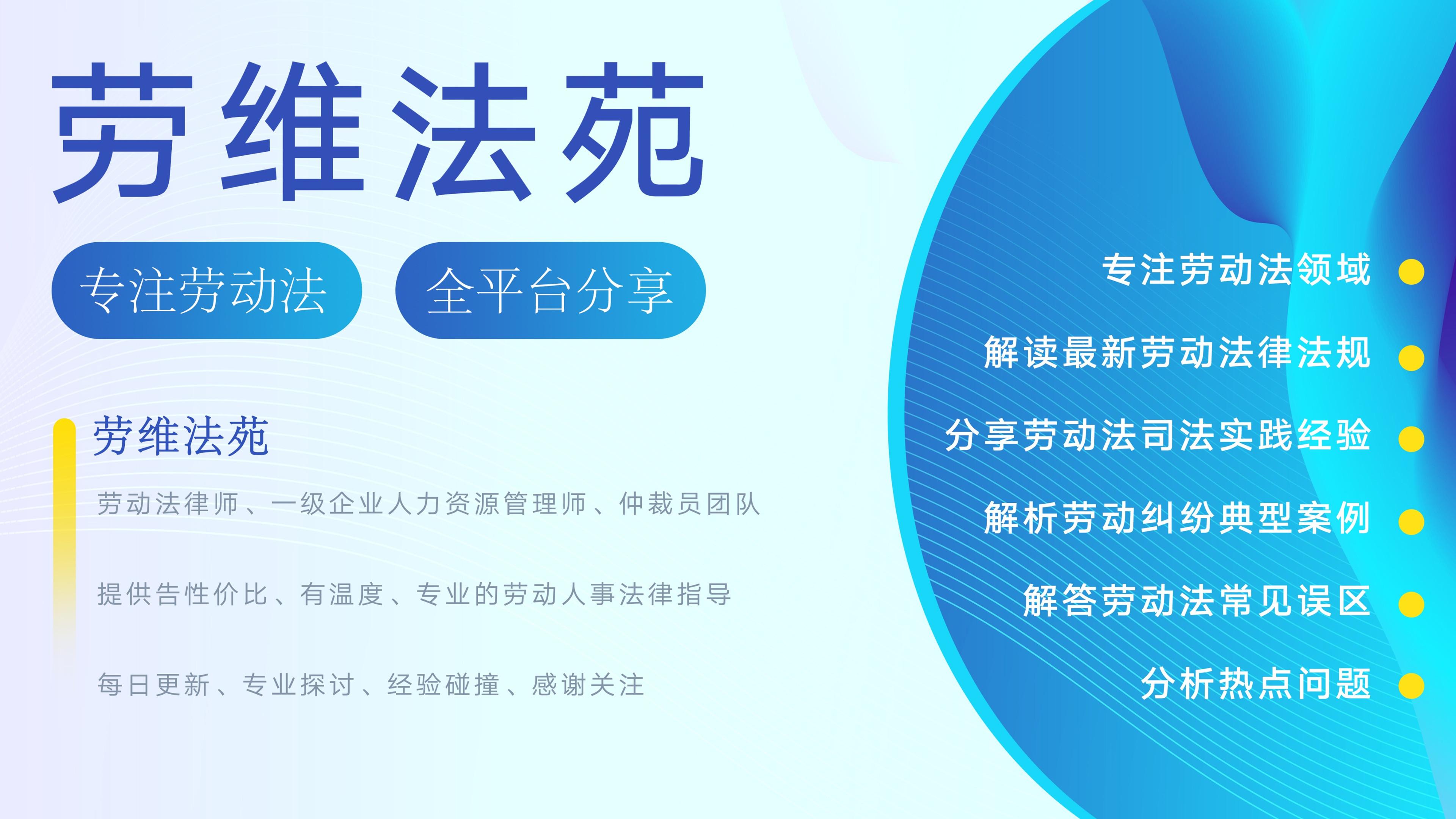 劳维法苑

专注劳动法

全平台分享

劳维法苑

劳动法律师、一级企业人力资源管理师、仲裁员团队

提供告性价比、有温度、专业的劳动人事法律指导

每日更新、专业探讨、经验碰撞、感谢关注

专注劳动法领域

解读最新劳动法律法规

分享劳动法司法实践经验

解析劳动纠纷典型案例

解答劳动法常见误区

分析热点问题